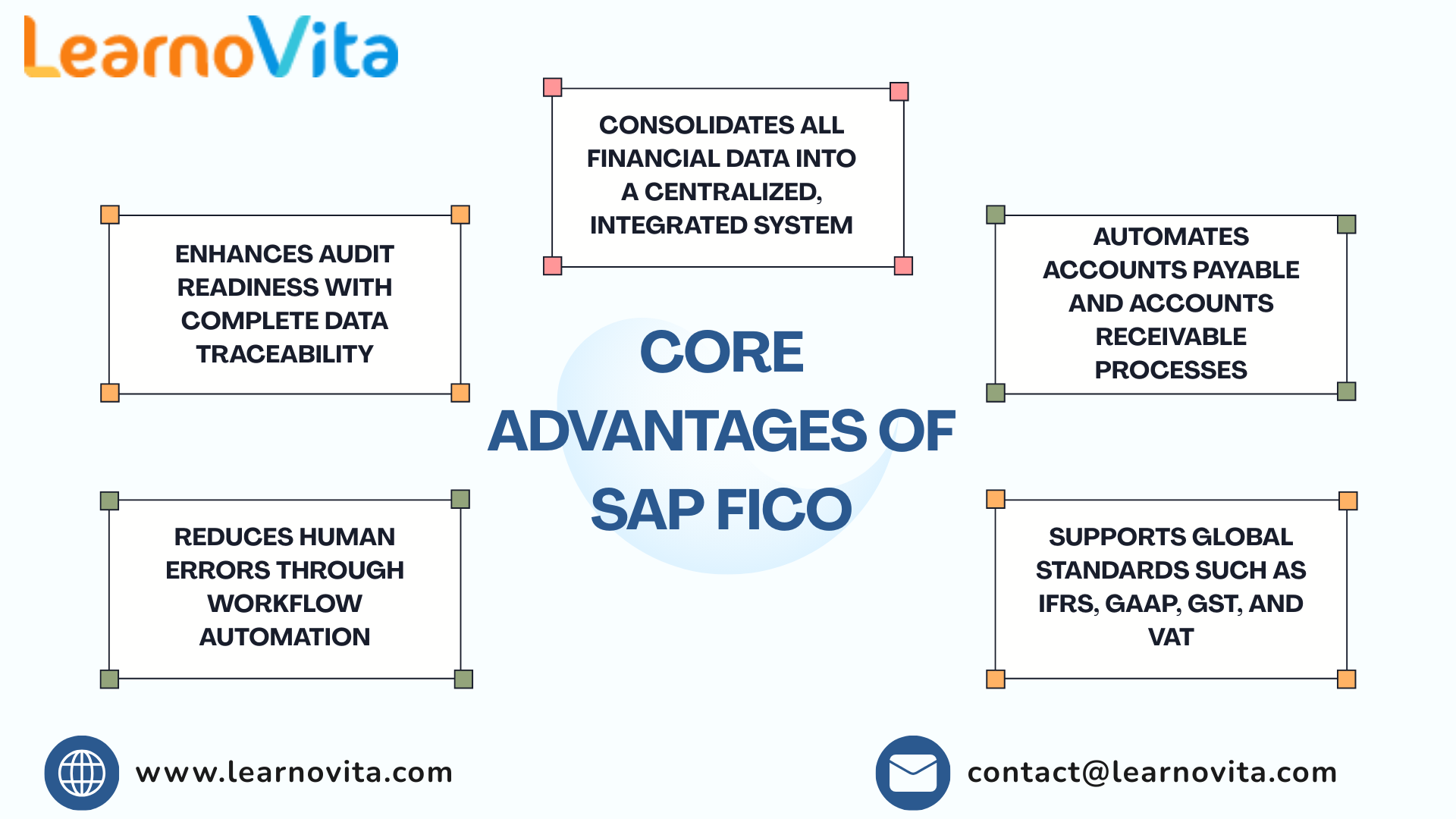 LearnoVita

CONSOLIDATES ALL FINANCIAL DATA INTO A CENTRALIZED, INTEGRATED SYSTEM

ENHANCES AUDIT READINESS WITH COMPLETE DATA TRACEABILITY

AUTOMATES ACCOUNTS PAYABLE AND ACCOUNTS RECEIVABLE PROCESSES

CORE ADVANTAGES OF SAP FICO

REDUCES HUMAN ERRORS THROUGH WORKFLOW AUTOMATION

SUPPORTS GLOBAL STANDARDS SUCH AS IFRS, GAAP, GST, AND VAT

www.learnovita.com

contact@learnovita.com